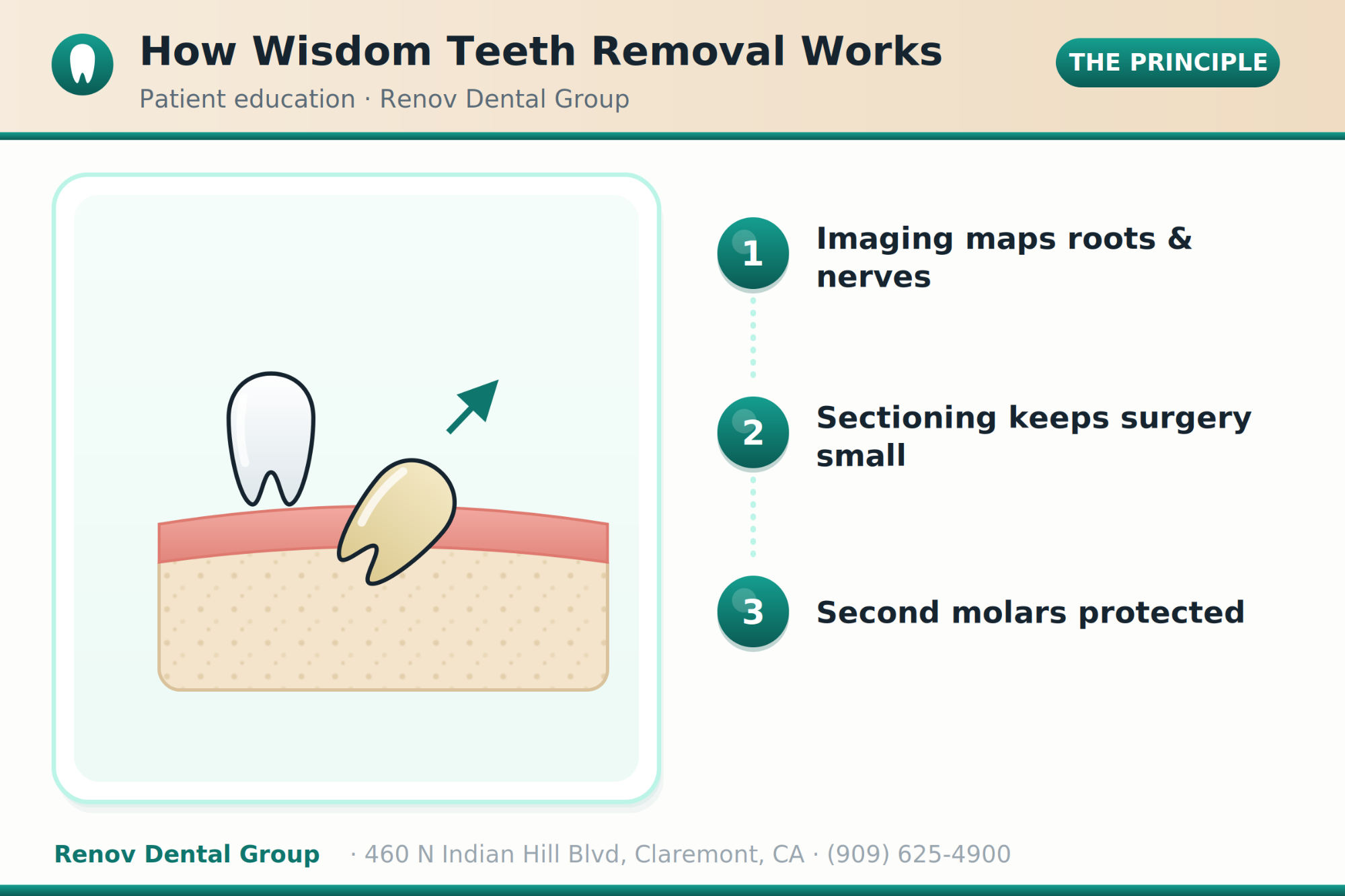 How Wisdom Teeth Removal Works
Patient education · Renov Dental Group
THE PRINCIPLE

1 Imaging maps roots & nerves

2 Sectioning keeps surgery small

3 Second molars protected

Renov Dental Group · 460 N Indian Hill Blvd, Claremont, CA · (909) 625-4900